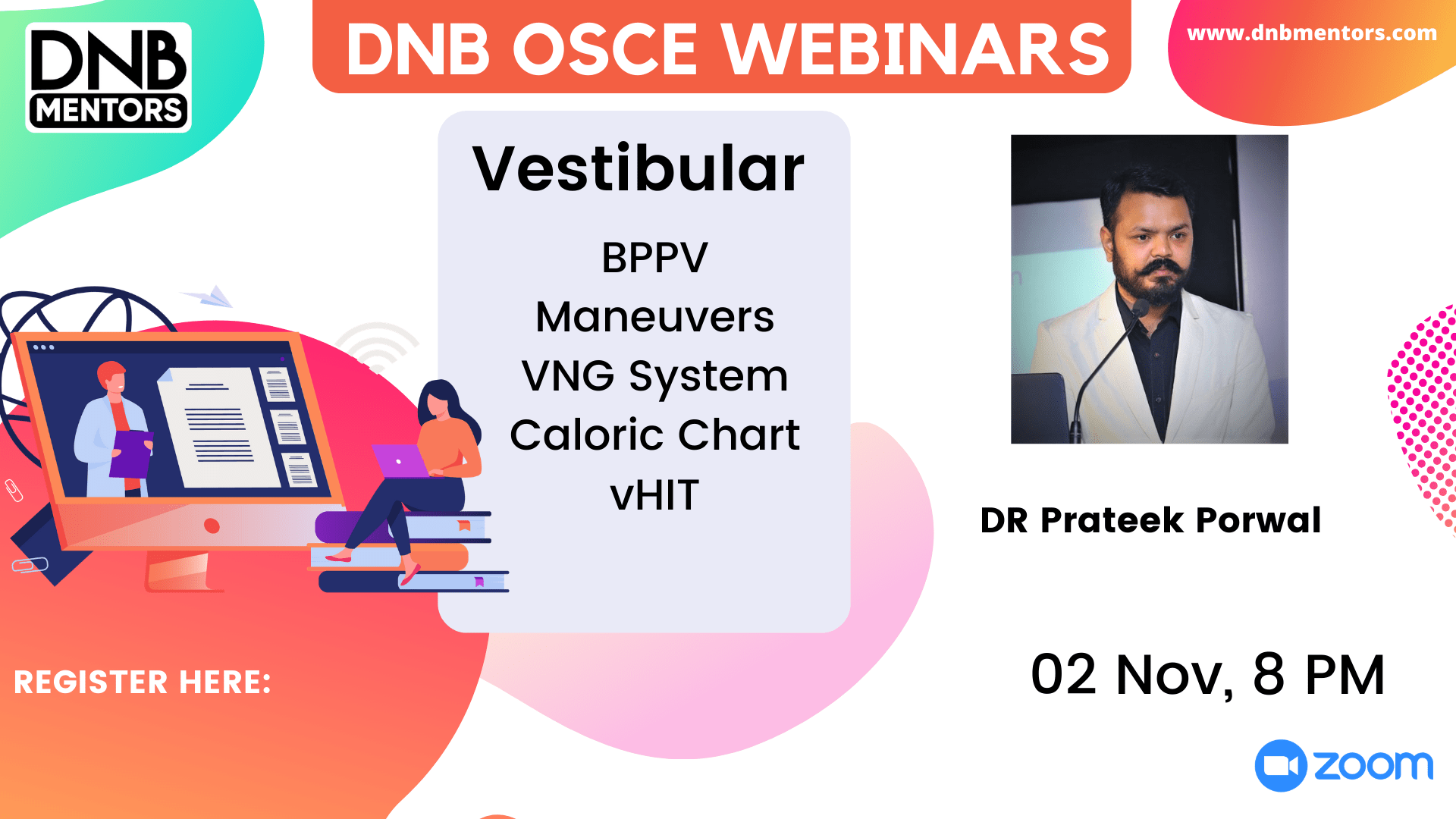 DNB MENTORS

DNB OSCE WEBINARS

www.dnbmentors.com

Vestibular

BPPV
Maneuvers
VNG System
Caloric Chart
vHIT

DR Prateek Porwal

REGISTER HERE:

02 Nov, 8 PM

zoom